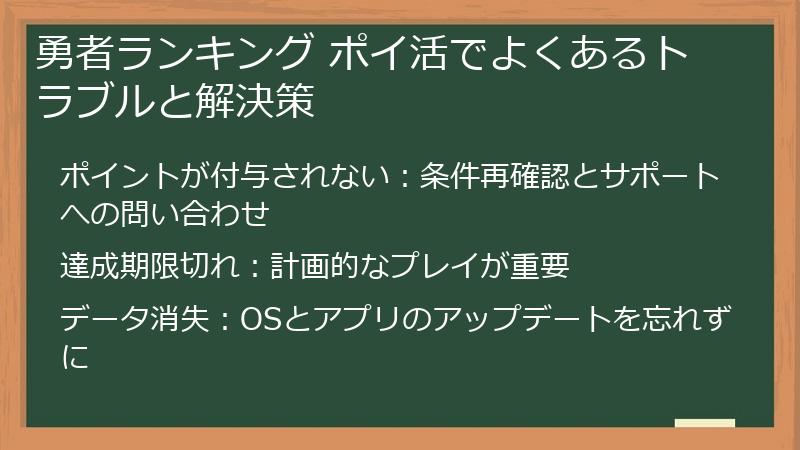 勇者ランキング ポイ活でよくあるトラブルと解決策

ポイントが付与されない：条件再確認とサポートへの問い合わせ

達成期限切れ：計画的なプレイが重要

データ消失：OSとアプリのアップデートを忘れずに